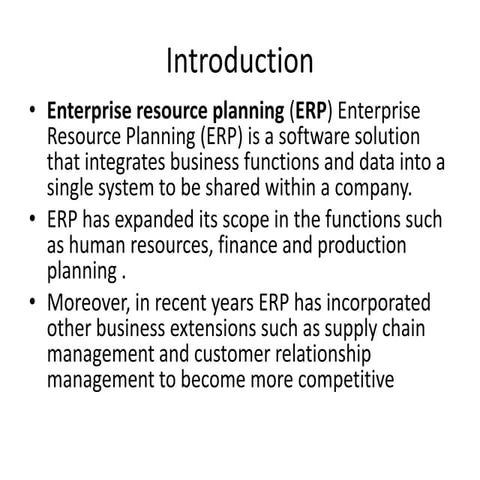 Introduction

• Enterprise resource planning (ERP) Enterprise Resource Planning (ERP) is a software solution that integrates business functions and data into a single system to be shared within a company.

• ERP has expanded its scope in the functions such as human resources, finance and production planning .

• Moreover, in recent years ERP has incorporated other business extensions such as supply chain management and customer relationship management to become more competitive